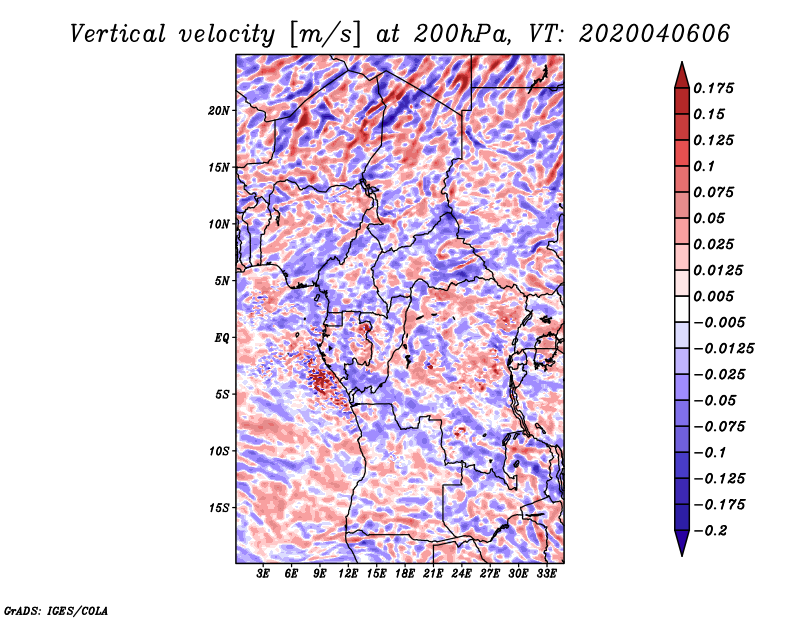 Vertical velocity [m/s] at 200hPa, VT: 2020040606

20N
15N
10N
5N
EQ
5S
10S
15S

3E 6E 9E 12E 15E 18E 21E 24E 27E 30E 33E

0.175
0.15
0.125
0.1
0.075
0.05
0.025
0.0125
0.005
−0.005
−0.0125
−0.025
−0.05
−0.075
−0.1
−0.125
−0.175
−0.2

GrADS: IGES/COLA